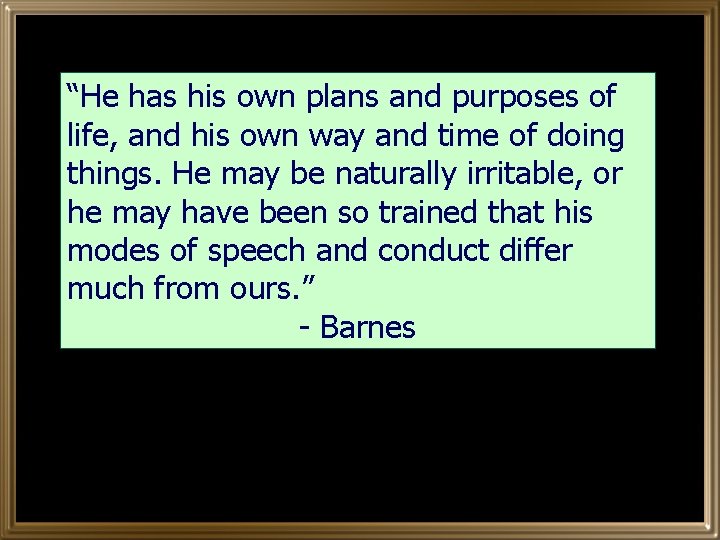 “He has his own plans and purposes of life, and his own way and time of doing things. He may be naturally irritable, or he may have been so trained that his modes of speech and conduct differ much from ours.”

- Barnes